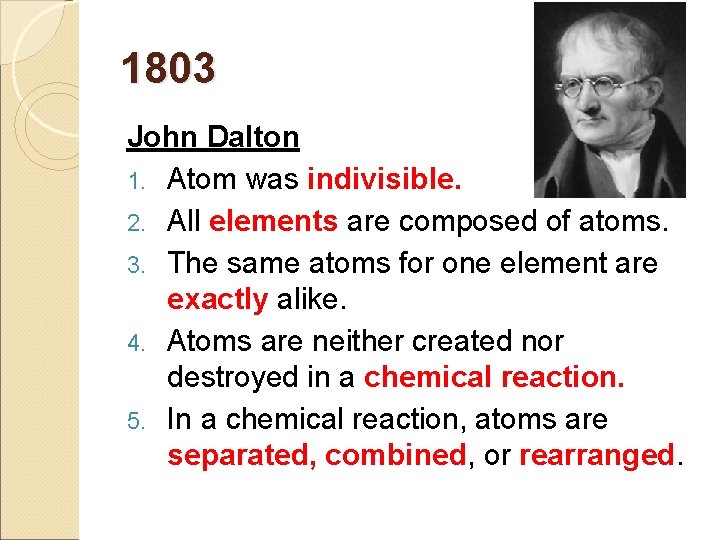 1803

John Dalton

1. Atom was indivisible.
2. All elements are composed of atoms.
3. The same atoms for one element are exactly alike.
4. Atoms are neither created nor destroyed in a chemical reaction.
5. In a chemical reaction, atoms are separated, combined, or rearranged.